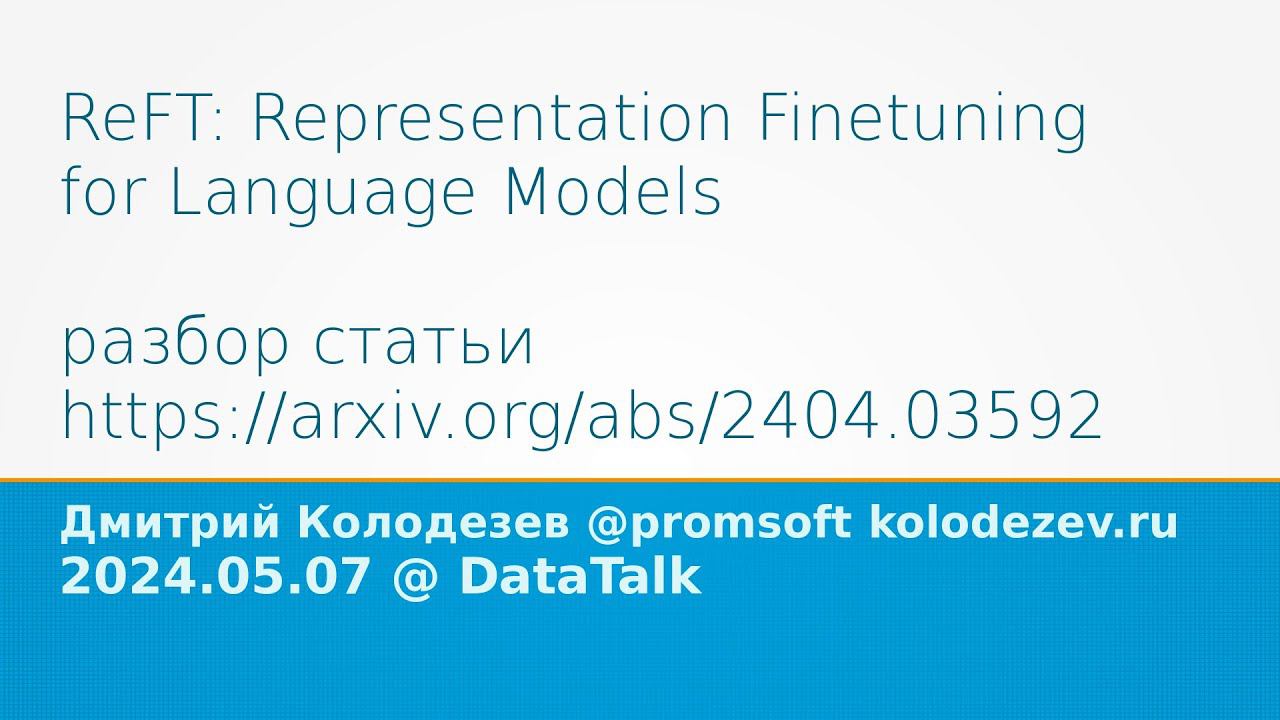 ReFT: Representation Finetuning for Language Models

разбор статьи
https://arxiv.org/abs/2404.03592

Дмитрий Колодезев @promsoft kolodezev.ru
2024.05.07 @ DataTalk